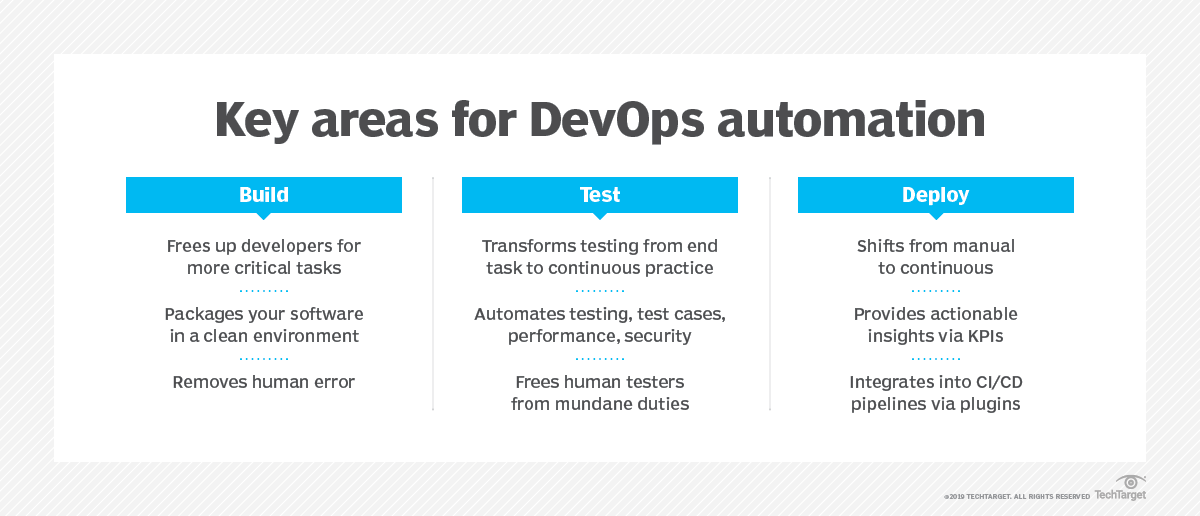 Key areas for DevOps automation

Build

Frees up developers for more critical tasks

Packages your software in a clean environment

Removes human error

Test

Transforms testing from end task to continuous practice

Automates testing, test cases, performance, security

Frees human testers from mundane duties

Deploy

Shifts from manual to continuous

Provides actionable insights via KPIs

Integrates into CI/CD pipelines via plugins

©2019 TECHTARGET. ALL RIGHTS RESERVED TechTarget